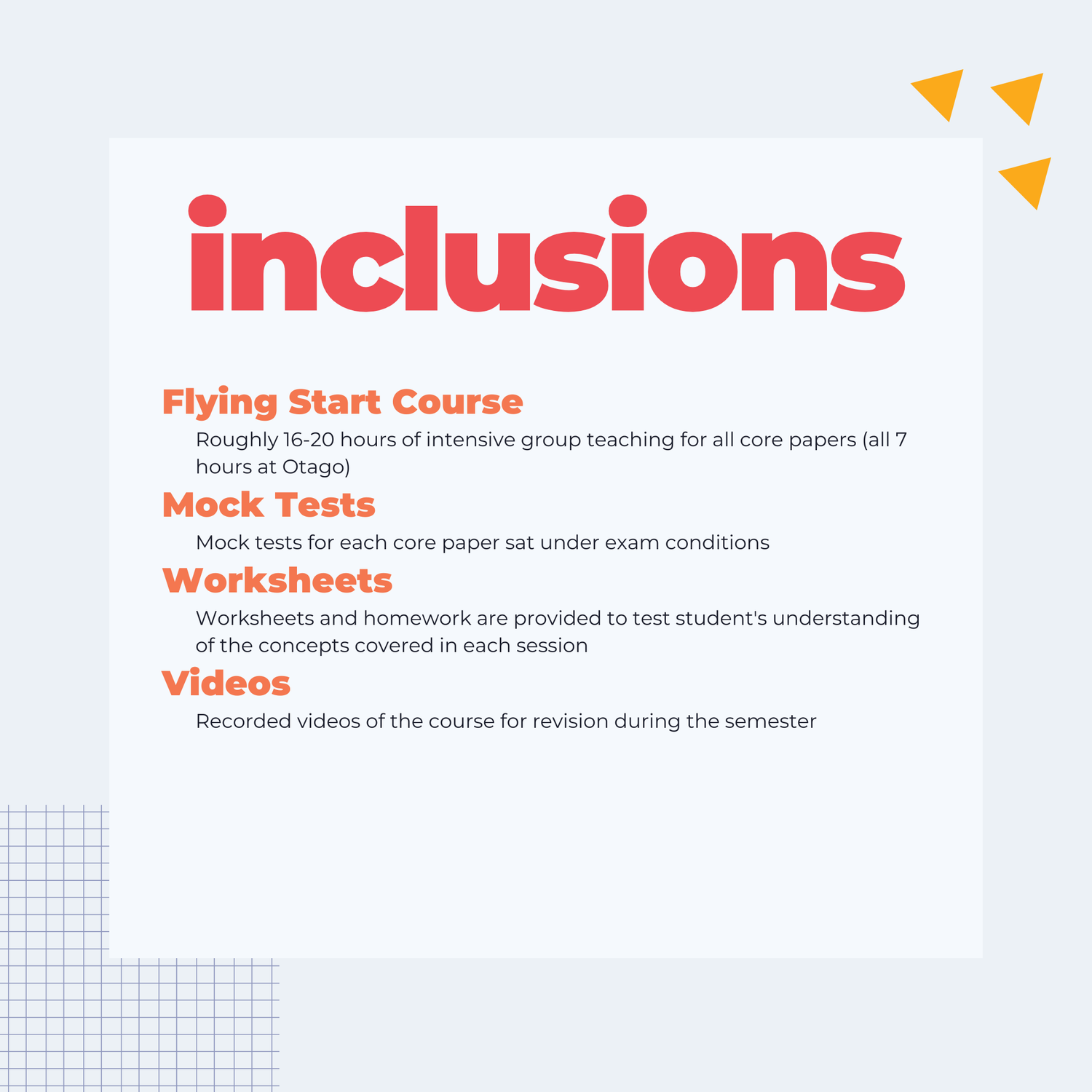 inclusions

Flying Start Course

Roughly 16-20 hours of intensive group teaching for all core papers (all 7 hours at Otago)

Mock Tests

Mock tests for each core paper sat under exam conditions

Worksheets

Worksheets and homework are provided to test student's understanding of the concepts covered in each session

Videos

Recorded videos of the course for revision during the semester